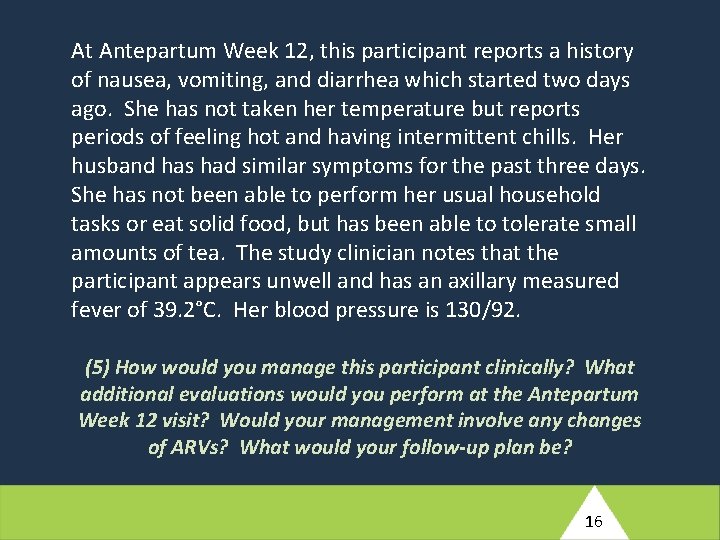 At Antepartum Week 12, this participant reports a history of nausea, vomiting, and diarrhea which started two days ago. She has not taken her temperature but reports periods of feeling hot and having intermittent chills. Her husband has had similar symptoms for the past three days. She has not been able to perform her usual household tasks or eat solid food, but has been able to tolerate small amounts of tea. The study clinician notes that the participant appears unwell and has an axillary measured fever of 39.2°C. Her blood pressure is 130/92.

(5) How would you manage this participant clinically? What additional evaluations would you perform at the Antepartum Week 12 visit? Would your management involve any changes of ARVs? What would your follow-up plan be?

16